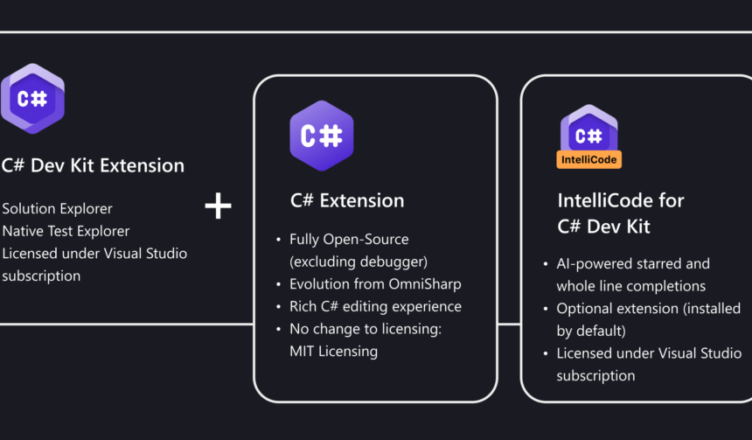 C#

C# Dev Kit Extension

Solution Explorer
Native Test Explorer
Licensed under Visual Studio subscription

+

C#

C# Extension

• Fully Open-Source (excluding debugger)
• Evolution from OmniSharp
• Rich C# editing experience
• No change to licensing: MIT Licensing

C#
IntelliCode

IntelliCode for C# Dev Kit

• AI-powered starred and whole line completions
• Optional extension (installed by default)
• Licensed under Visual Studio subscription